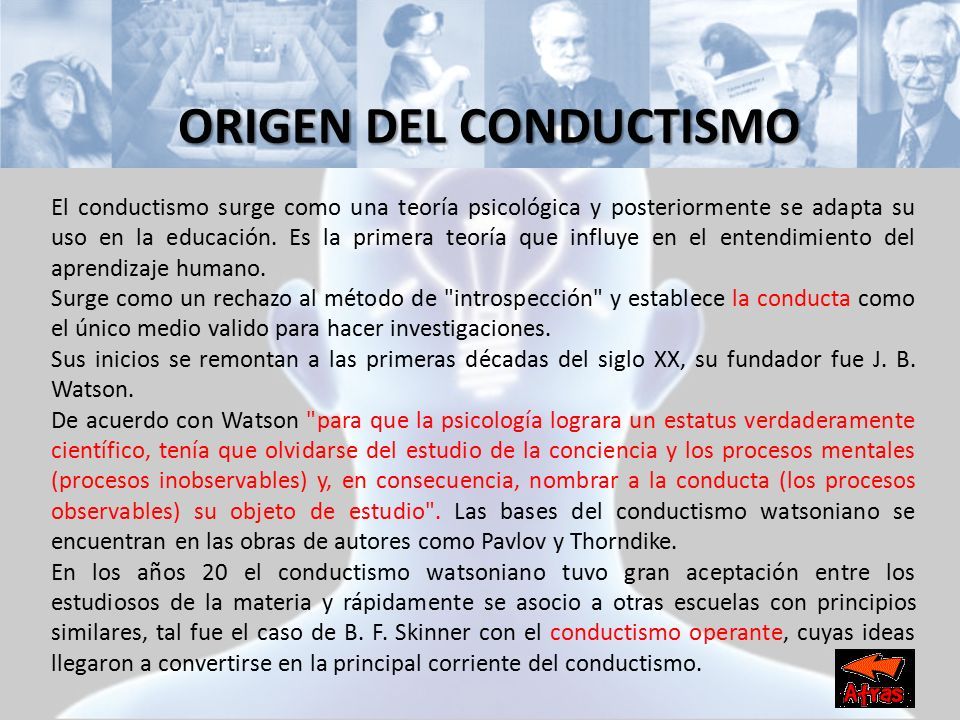 ORIGEN DEL CONDUCTISMO

El conductismo surge como una teoría psicológica y posteriormente se adapta su uso en la educación. Es la primera teoría que influye en el entendimiento del aprendizaje humano.
Surge como un rechazo al método de "introspección" y establece la conducta como el único medio valido para hacer investigaciones.
Sus inicios se remontan a las primeras décadas del siglo XX, su fundador fue J. B. Watson.
De acuerdo con Watson "para que la psicología lograra un estatus verdaderamente científico, tenía que olvidarse del estudio de la conciencia y los procesos mentales (procesos inobservables) y, en consecuencia, nombrar a la conducta (los procesos observables) su objeto de estudio". Las bases del conductismo watsoniano se encuentran en las obras de autores como Pavlov y Thorndike.
En los años 20 el conductismo watsoniano tuvo gran aceptación entre los estudiosos de la materia y rápidamente se asocio a otras escuelas con principios similares, tal fue el caso de B. F. Skinner con el conductismo operante, cuyas ideas llegaron a convertirse en la principal corriente del conductismo.

Atras